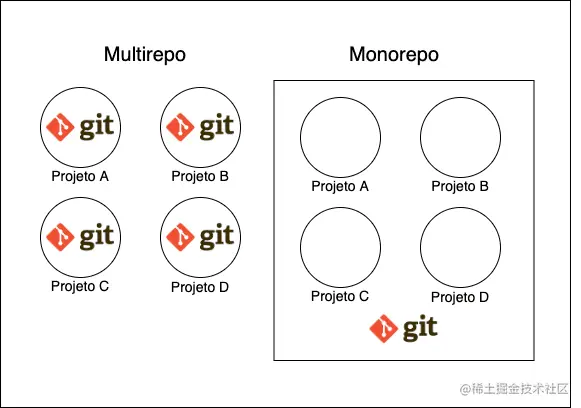 Multirepo

git
Projeto A

git
Projeto B

git
Projeto C

git
Projeto D

Monorepo

Projeto A

Projeto B

Projeto C

Projeto D

git

@稀土掘金技术社区